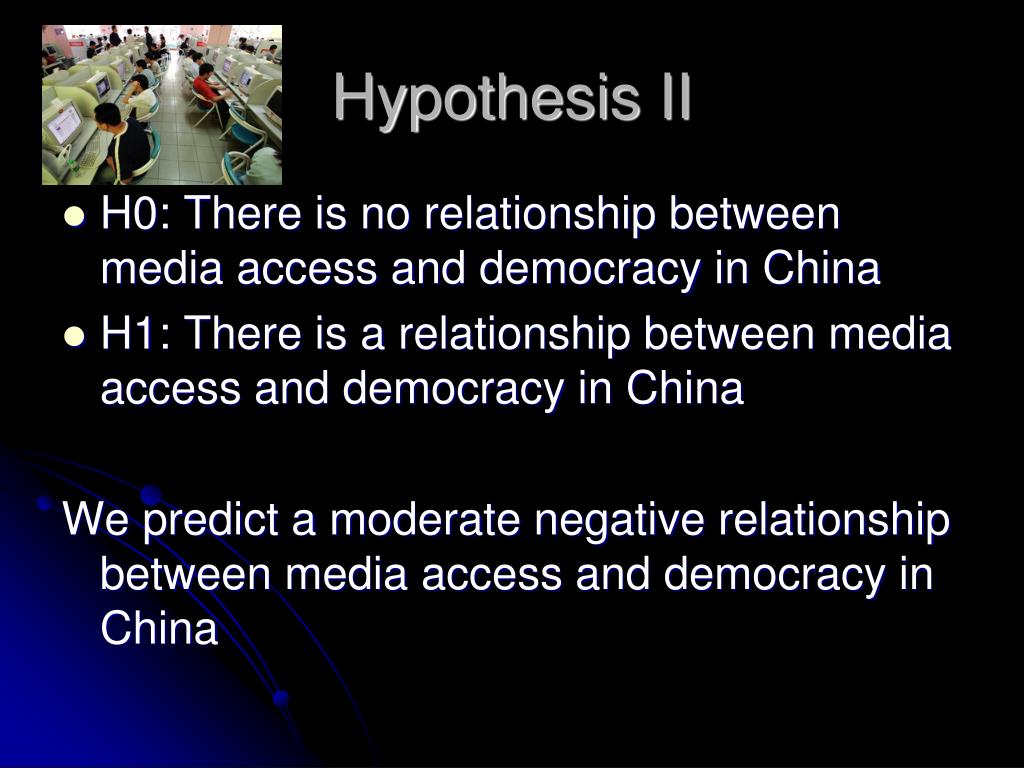 Hypothesis II

- H0: There is no relationship between media access and democracy in China
- H1: There is a relationship between media access and democracy in China

We predict a moderate negative relationship between media access and democracy in China